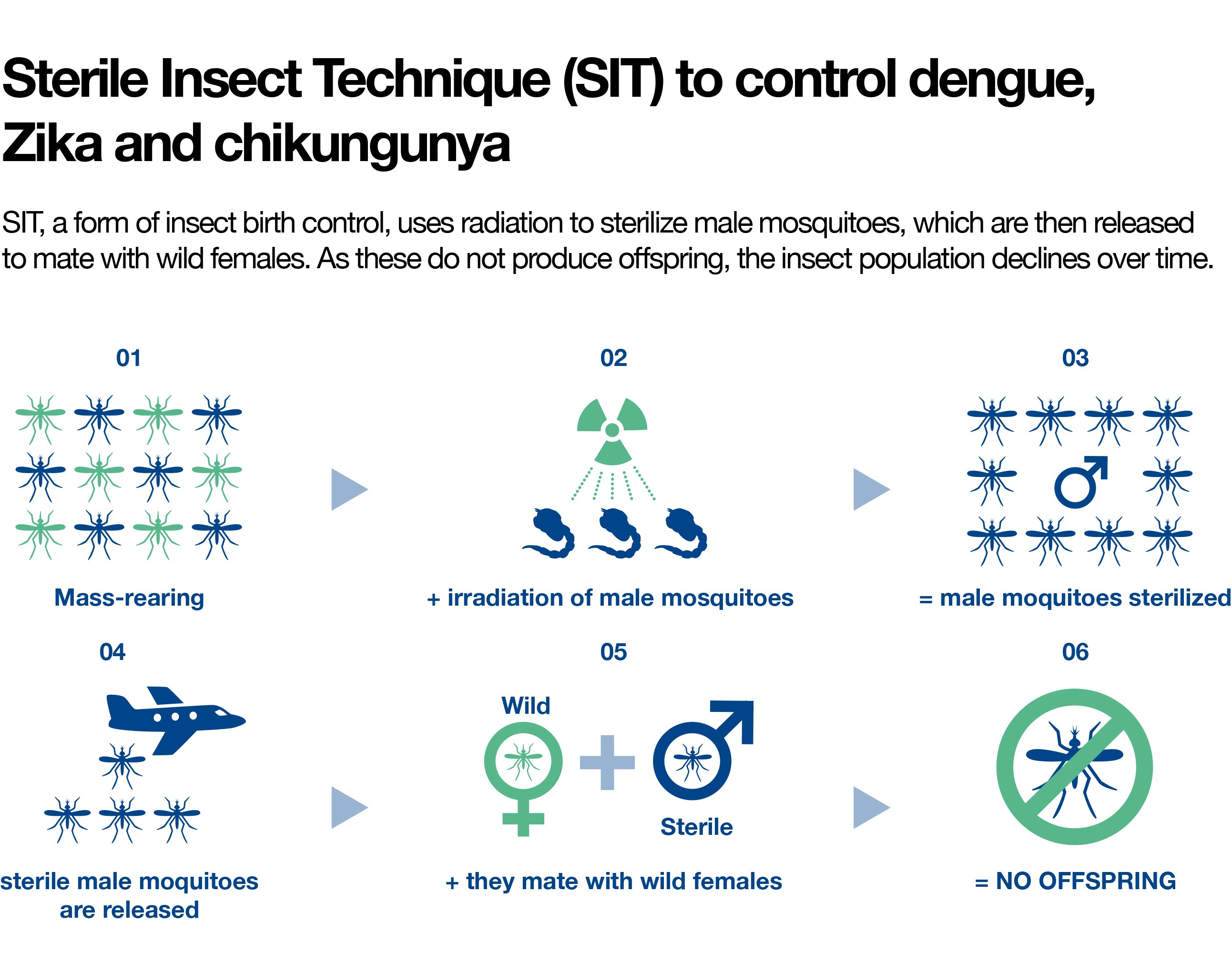 Sterile Insect Technique (SIT) to control dengue, Zika and chikungunya

SIT, a form of insect birth control, uses radiation to sterilize male mosquitoes, which are then released to mate with wild females. As these do not produce offspring, the insect population declines over time.

01

Mass-rearing

02

+ irradiation of male mosquitoes

03

= male moquitoes sterilized

04

sterile male moquitoes are released

05

Wild

Sterile

+ they mate with wild females

06

= NO OFFSPRING